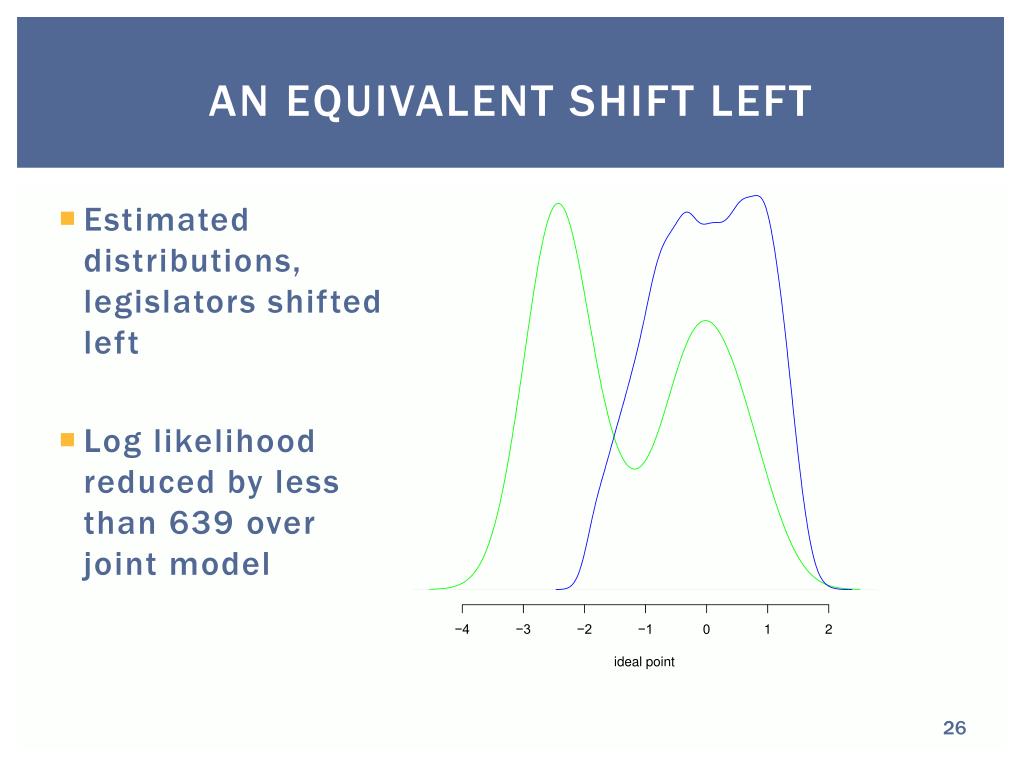 AN EQUIVALENT SHIFT LEFT

Estimated distributions, legislators shifted left

Log likelihood reduced by less than 639 over joint model

−4 −3 −2 −1 0 1 2

ideal point

26